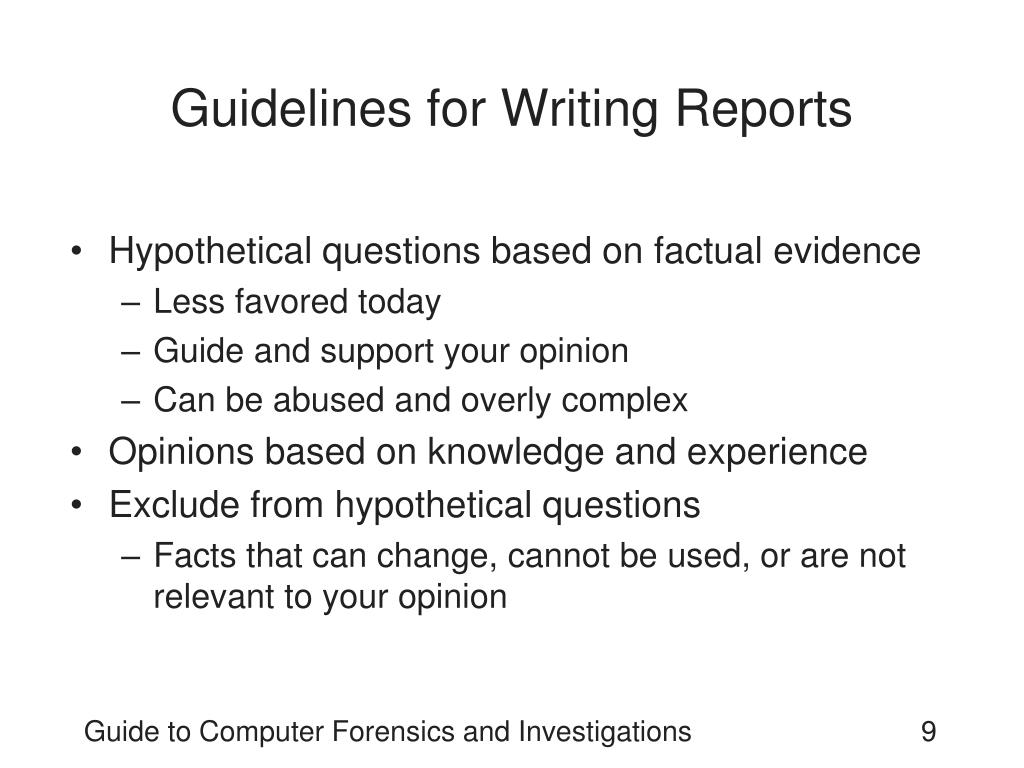 Guidelines for Writing Reports

• Hypothetical questions based on factual evidence
– Less favored today
– Guide and support your opinion
– Can be abused and overly complex
• Opinions based on knowledge and experience
• Exclude from hypothetical questions
– Facts that can change, cannot be used, or are not relevant to your opinion

Guide to Computer Forensics and Investigations

9